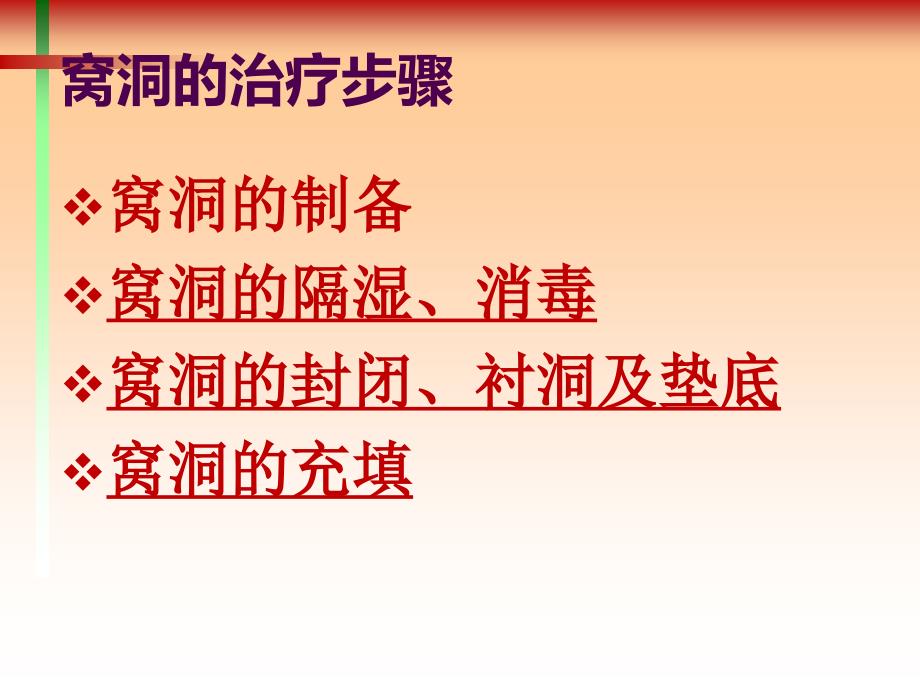 窝洞的治疗步骤

❖窝洞的制备
❖窝洞的隔湿、消毒
❖窝洞的封闭、衬洞及垫底
❖窝洞的充填